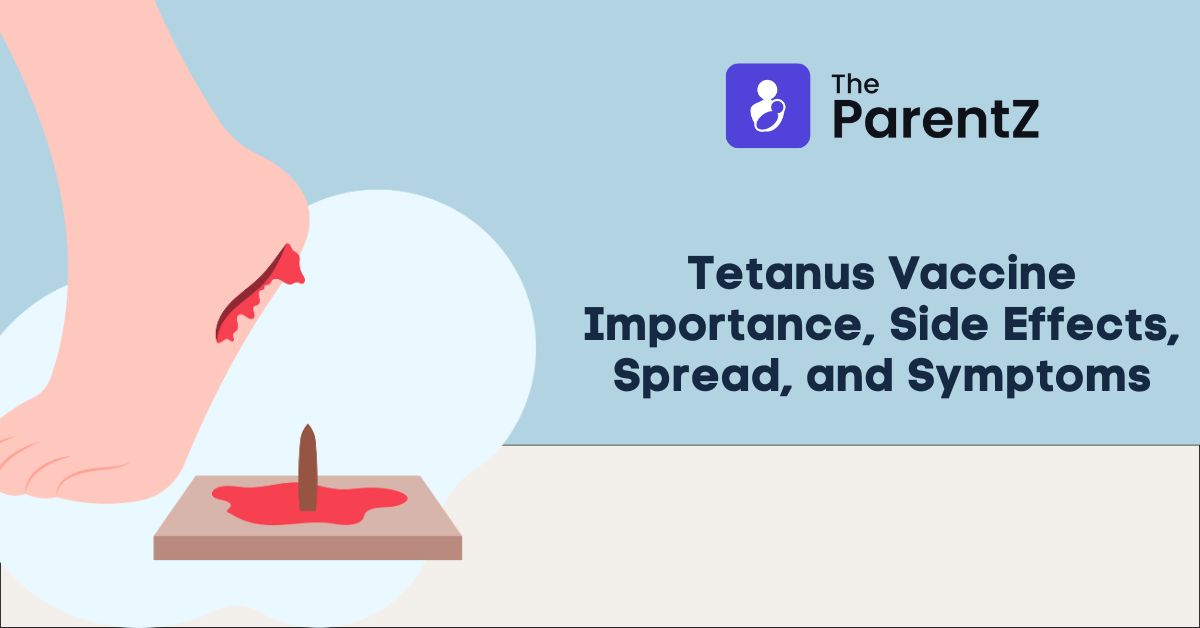 The ParentZ

Tetanus Vaccine Importance, Side Effects, Spread, and Symptoms